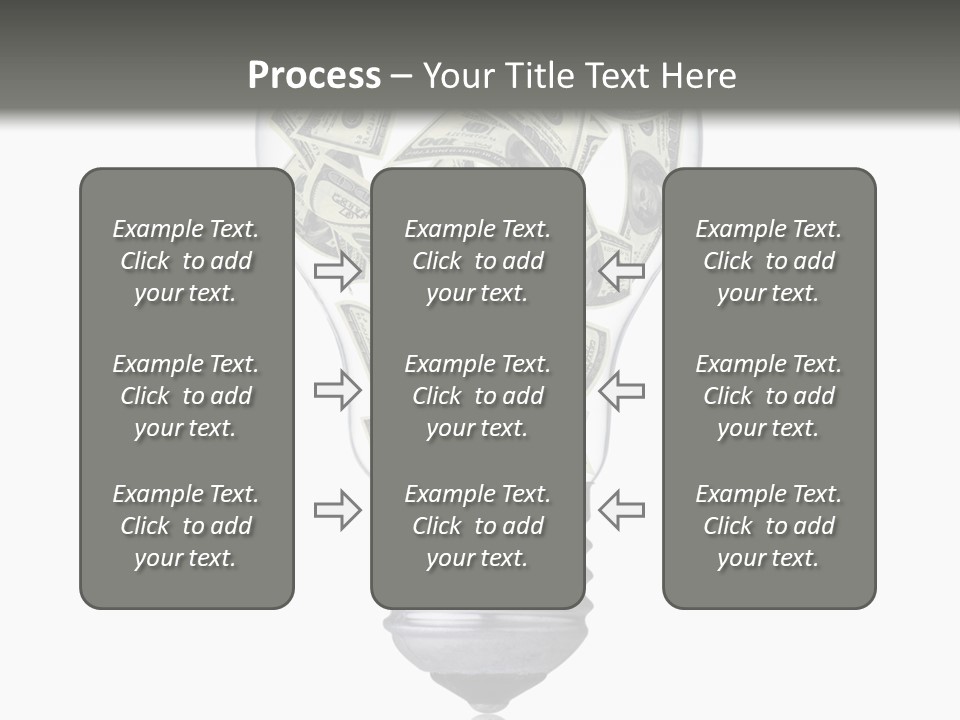 Process – Your Title Text Here

Example Text. Click to add your text.

Example Text. Click to add your text.

Example Text. Click to add your text.

Example Text. Click to add your text.

Example Text. Click to add your text.

Example Text. Click to add your text.

Example Text. Click to add your text.

Example Text. Click to add your text.

Example Text. Click to add your text.